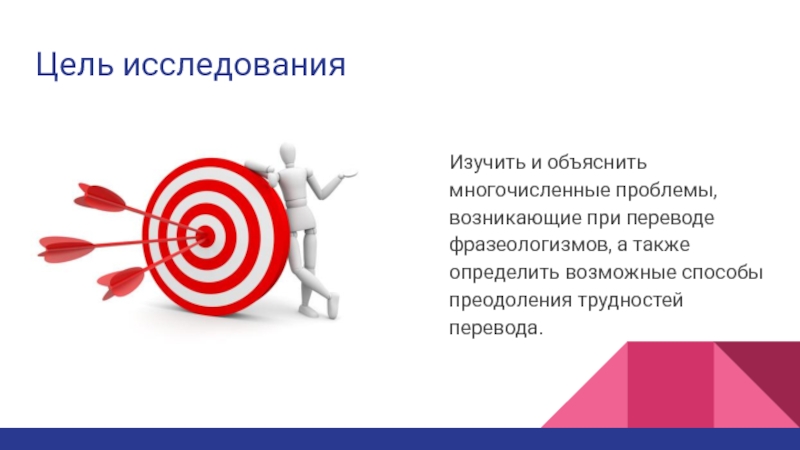 Цель исследования

Изучить и объяснить многочисленные проблемы, возникающие при переводе фразеологизмов, а также определить возможные способы преодоления трудностей перевода.